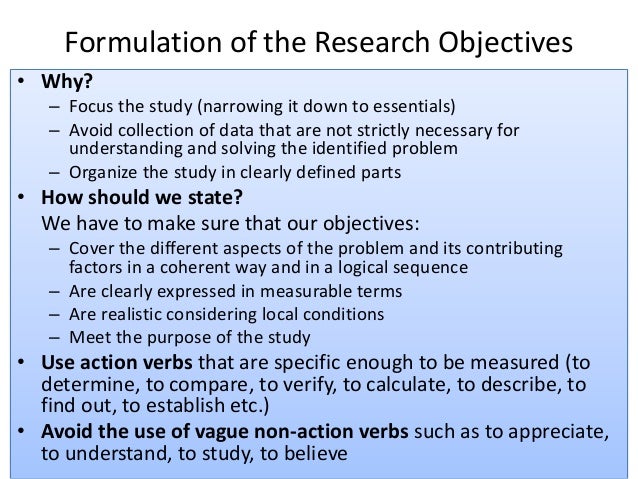 Formulation of the Research Objectives

• Why?
– Focus the study (narrowing it down to essentials)
– Avoid collection of data that are not strictly necessary for understanding and solving the identified problem
– Organize the study in clearly defined parts

• How should we state?
We have to make sure that our objectives:
– Cover the different aspects of the problem and its contributing factors in a coherent way and in a logical sequence
– Are clearly expressed in measurable terms
– Are realistic considering local conditions
– Meet the purpose of the study

• Use action verbs that are specific enough to be measured (to determine, to compare, to verify, to calculate, to describe, to find out, to establish etc.)

• Avoid the use of vague non-action verbs such as to appreciate, to understand, to study, to believe